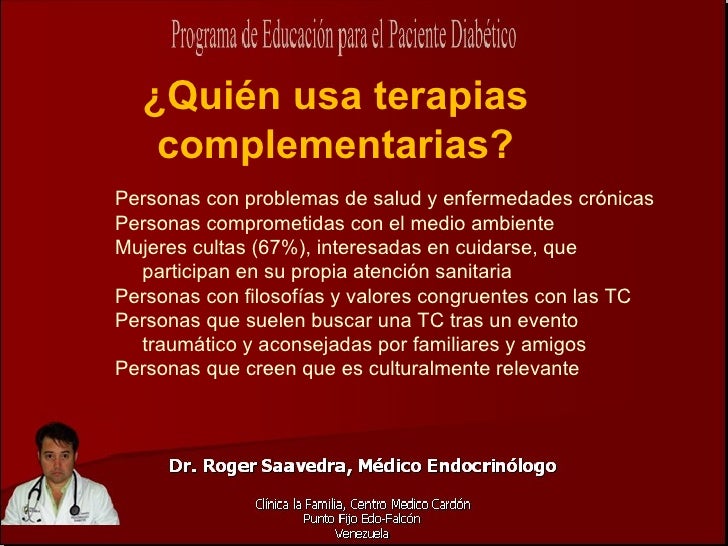 Programa de Educación para el Paciente Diabético

¿Quién usa terapias complementarias?

Personas con problemas de salud y enfermedades crónicas
Personas comprometidas con el medio ambiente
Mujeres cultas (67%), interesadas en cuidarse, que participan en su propia atención sanitaria
Personas con filosofías y valores congruentes con las TC
Personas que suelen buscar una TC tras un evento traumático y aconsejadas por familiares y amigos
Personas que creen que es culturalmente relevante

Dr. Roger Saavedra, Médico Endocrinólogo

Clínica la Familia, Centro Medico Cardón
Punto Fijo Edo-Falcón
Venezuela